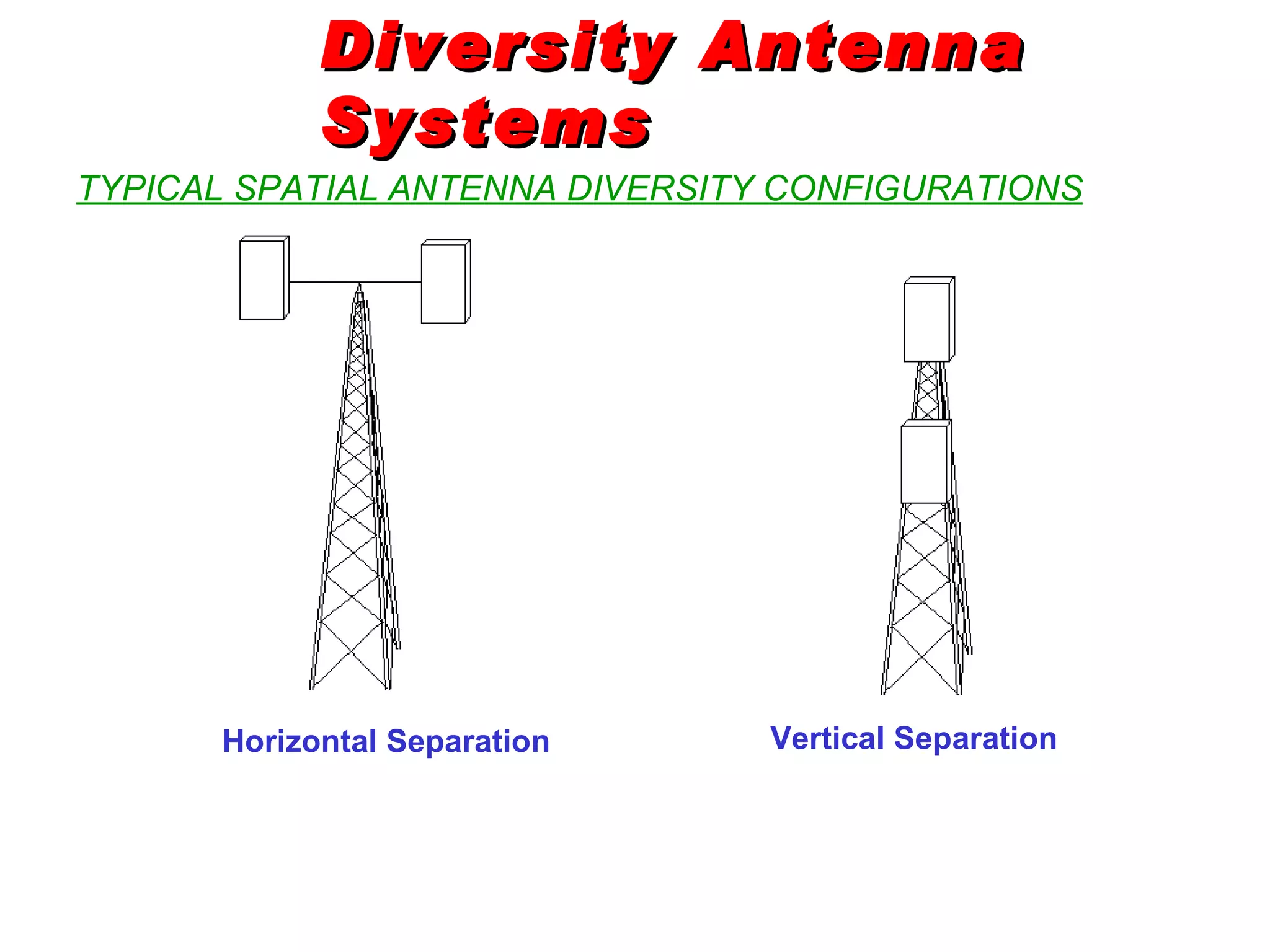 Diversity Antenna Systems

TYPICAL SPATIAL ANTENNA DIVERSITY CONFIGURATIONS

Horizontal Separation

Vertical Separation